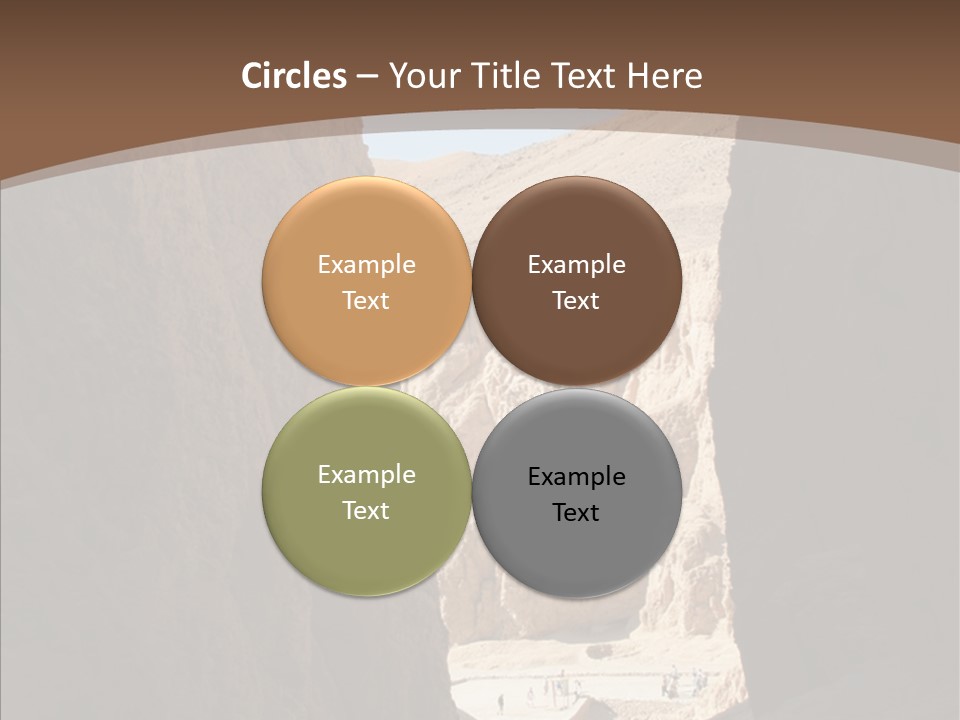 Circles – Your Title Text Here

Example Text

Example Text

Example Text

Example Text